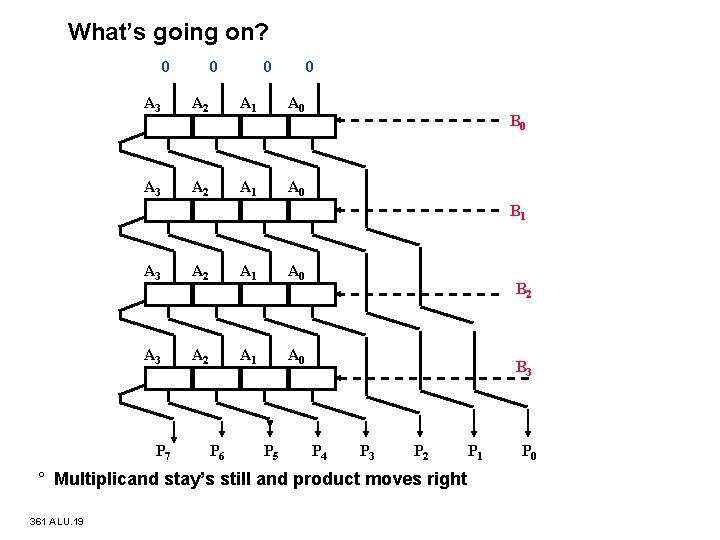 What's going on?

0 0 0 0

$A_3$ $A_2$ $A_1$ $A_0$

$B_0$

$A_3$ $A_2$ $A_1$ $A_0$

$B_1$

$A_3$ $A_2$ $A_1$ $A_0$

$B_2$

$A_3$ $A_2$ $A_1$ $A_0$

$B_3$

$P_7$ $P_6$ $P_5$ $P_4$ $P_3$ $P_2$ $P_1$ $P_0$

° Multiplicand stay's still and product moves right

361 ALU.19